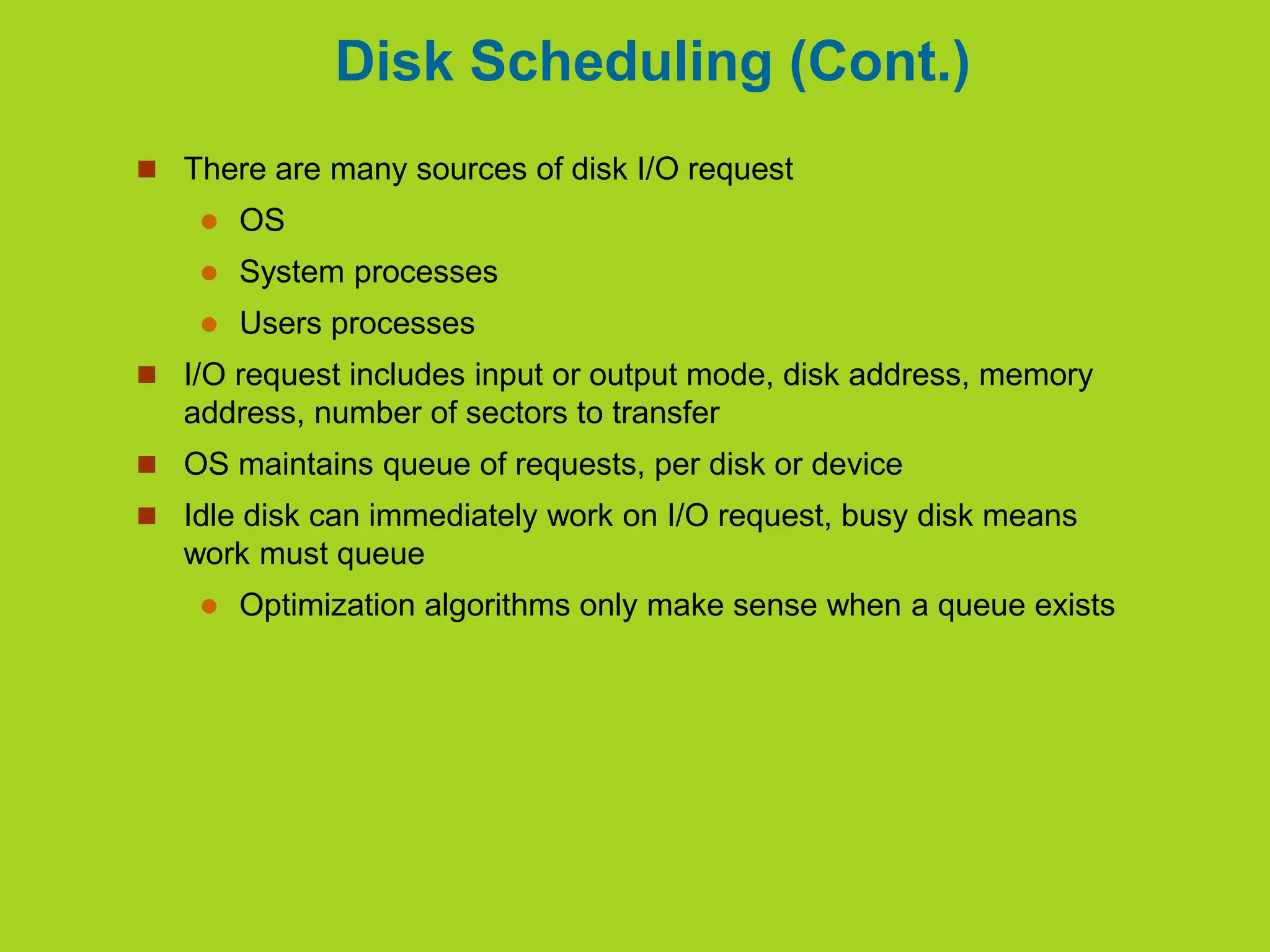 Disk Scheduling (Cont.)

- There are many sources of disk I/O request
  - OS
  - System processes
  - Users processes
- I/O request includes input or output mode, disk address, memory address, number of sectors to transfer
- OS maintains queue of requests, per disk or device
- Idle disk can immediately work on I/O request, busy disk means work must queue
  - Optimization algorithms only make sense when a queue exists